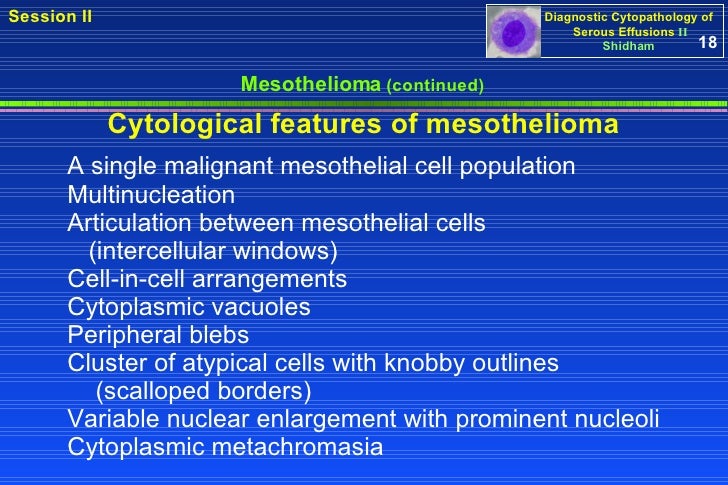 Session II

Diagnostic Cytopathology of Serous Effusions II Shidham

18

Mesothelioma (continued)

Cytological features of mesothelioma

A single malignant mesothelial cell population
Multinucleation
Articulation between mesothelial cells (intercellular windows)
Cell-in-cell arrangements
Cytoplasmic vacuoles
Peripheral blebs
Cluster of atypical cells with knobby outlines (scalloped borders)
Variable nuclear enlargement with prominent nucleoli
Cytoplasmic metachromasia